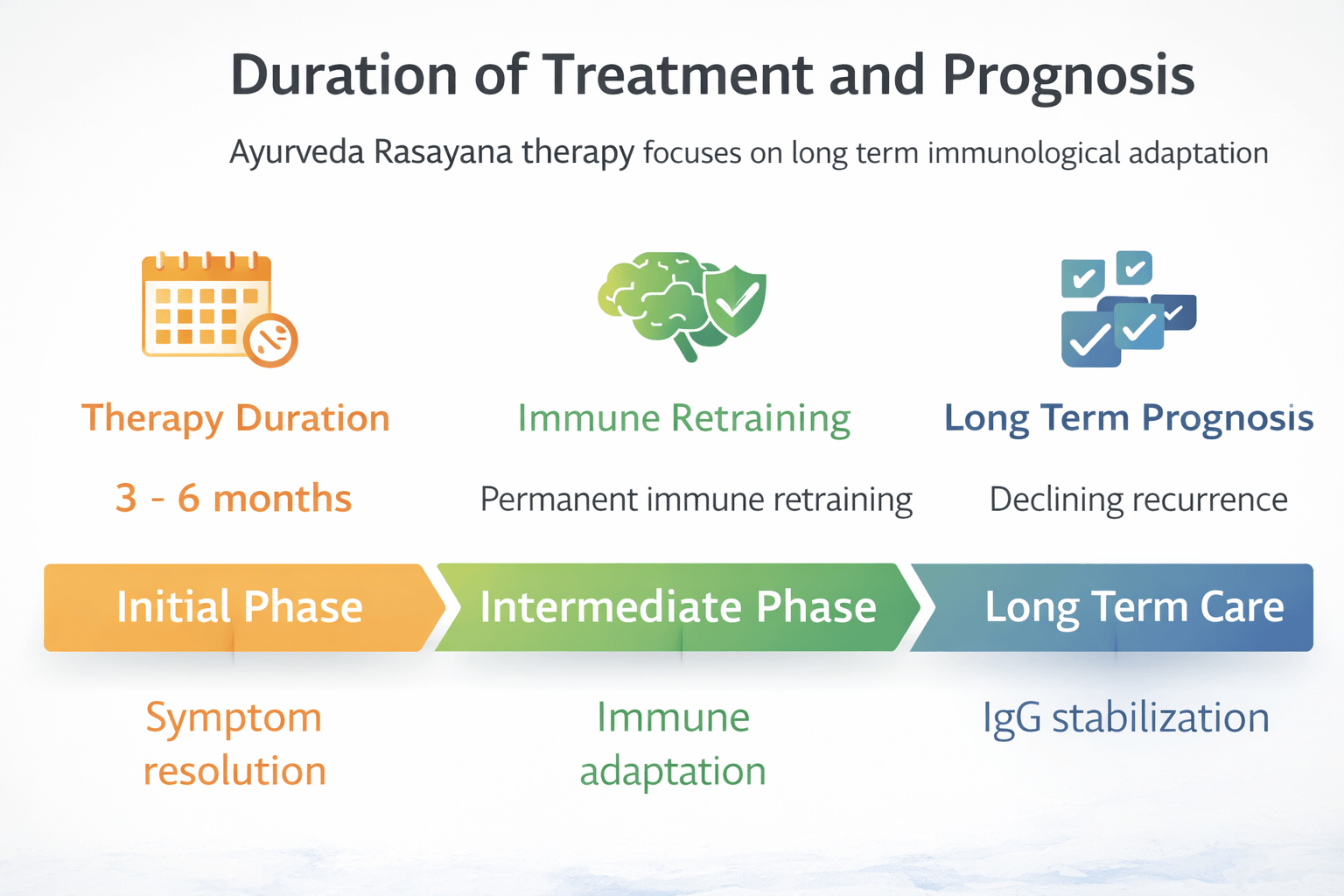 Duration of Treatment and Prognosis

Ayurveda Rasayana therapy focuses on long term immunological adaptation

Therapy Duration

3 - 6 months

Immune Retraining

Permanent immune retraining

Long Term Prognosis

Declining recurrence

Initial Phase

Intermediate Phase

Long Term Care

Symptom resolution

Immune adaptation

IgG stabilization